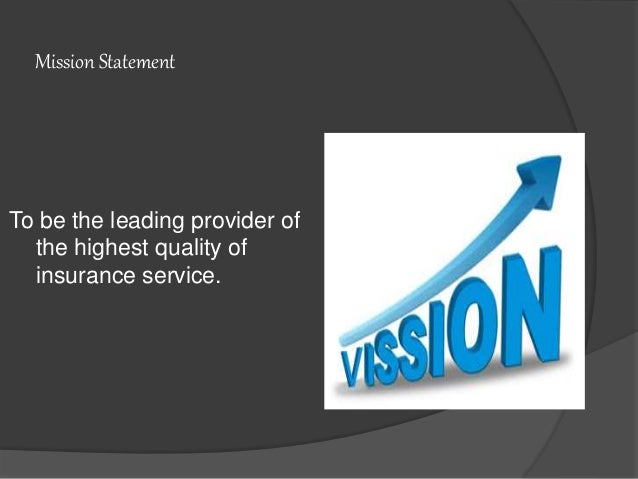 Mission Statement

To be the leading provider of the highest quality of insurance service.

VISSION